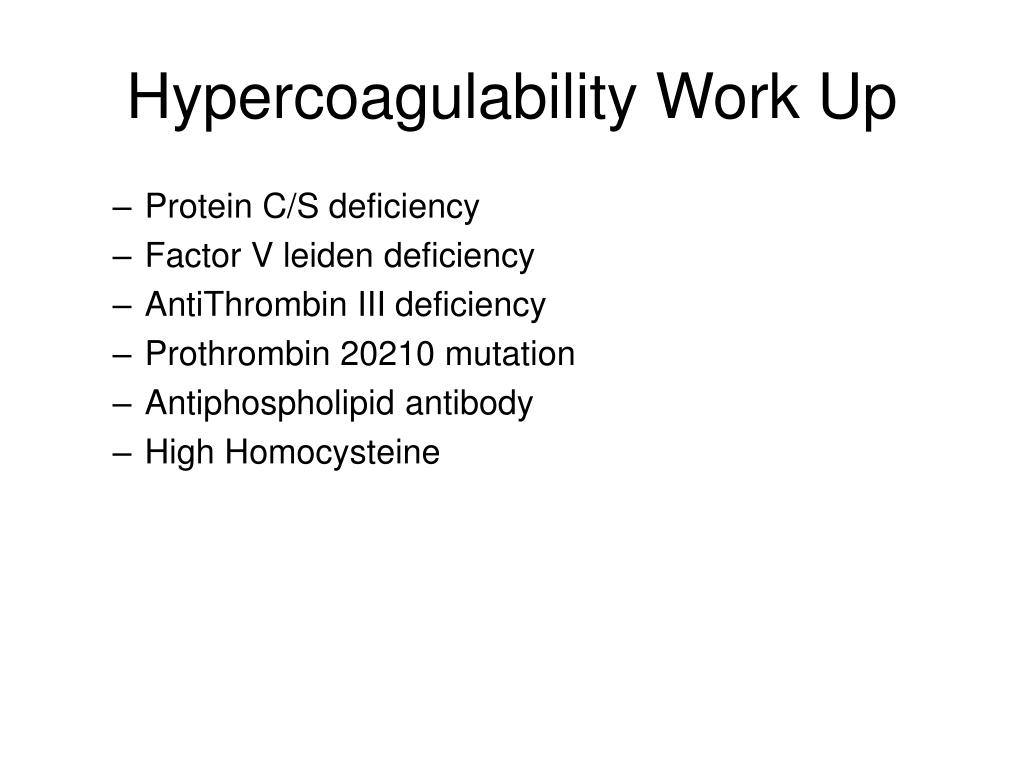 Hypercoagulability Work Up

– Protein C/S deficiency
– Factor V leiden deficiency
– AntiThrombin III deficiency
– Prothrombin 20210 mutation
– Antiphospholipid antibody
– High Homocysteine